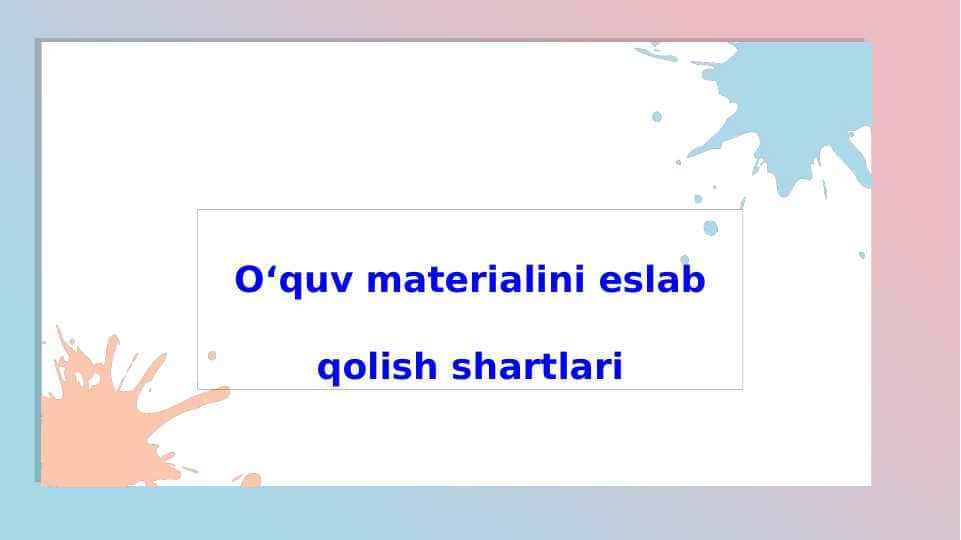 O‘quv materialini eslab qolish shartlari